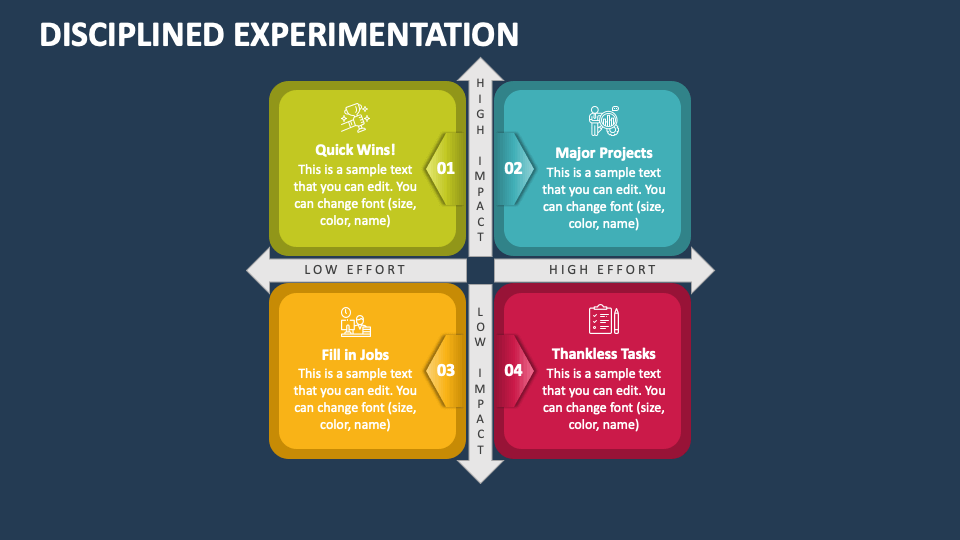 DISCIPLINED EXPERIMENTATION

HIGH IMPACT

Quick Wins!
This is a sample text that you can edit. You can change font (size, color, name)

01

02

Major Projects
This is a sample text that you can edit. You can change font (size, color, name)

LOW EFFORT

HIGH EFFORT

LOW IMPACT

Fill in Jobs
This is a sample text that you can edit. You can change font (size, color, name)

03

04

Thankless Tasks
This is a sample text that you can edit. You can change font (size, color, name)